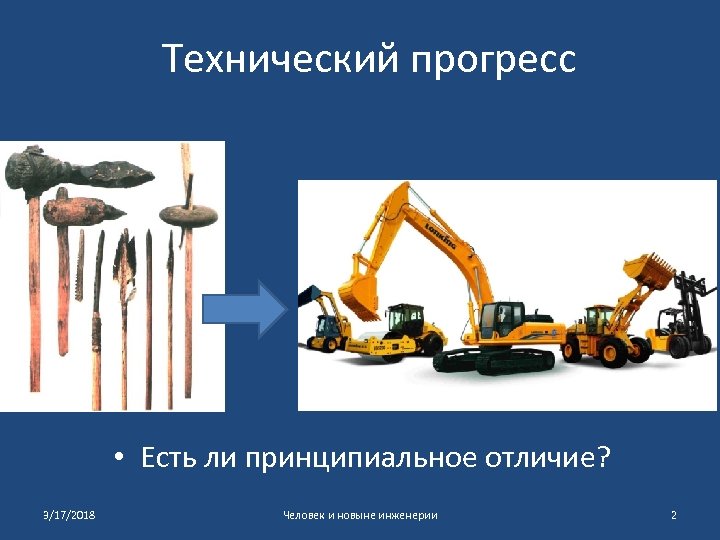 Технический прогресс

LONKING

• Есть ли принципиальное отличие?

3/17/2018

Человек и новыне инженерии

2